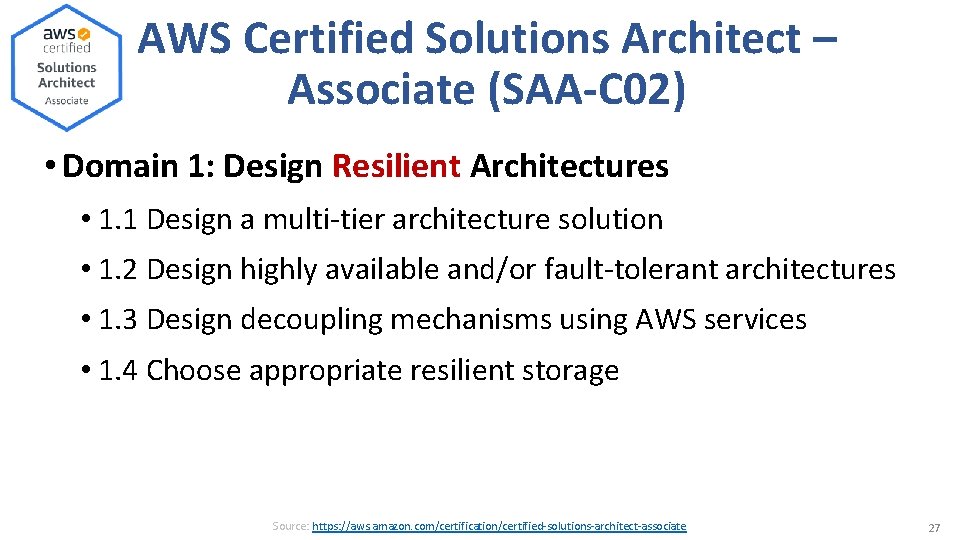 aws certified
Solutions Architect
Associate

AWS Certified Solutions Architect – Associate (SAA-C02)

• Domain 1: Design Resilient Architectures

• 1.1 Design a multi-tier architecture solution

• 1.2 Design highly available and/or fault-tolerant architectures

• 1.3 Design decoupling mechanisms using AWS services

• 1.4 Choose appropriate resilient storage

Source: https://aws.amazon.com/certification/certified-solutions-architect-associate

27